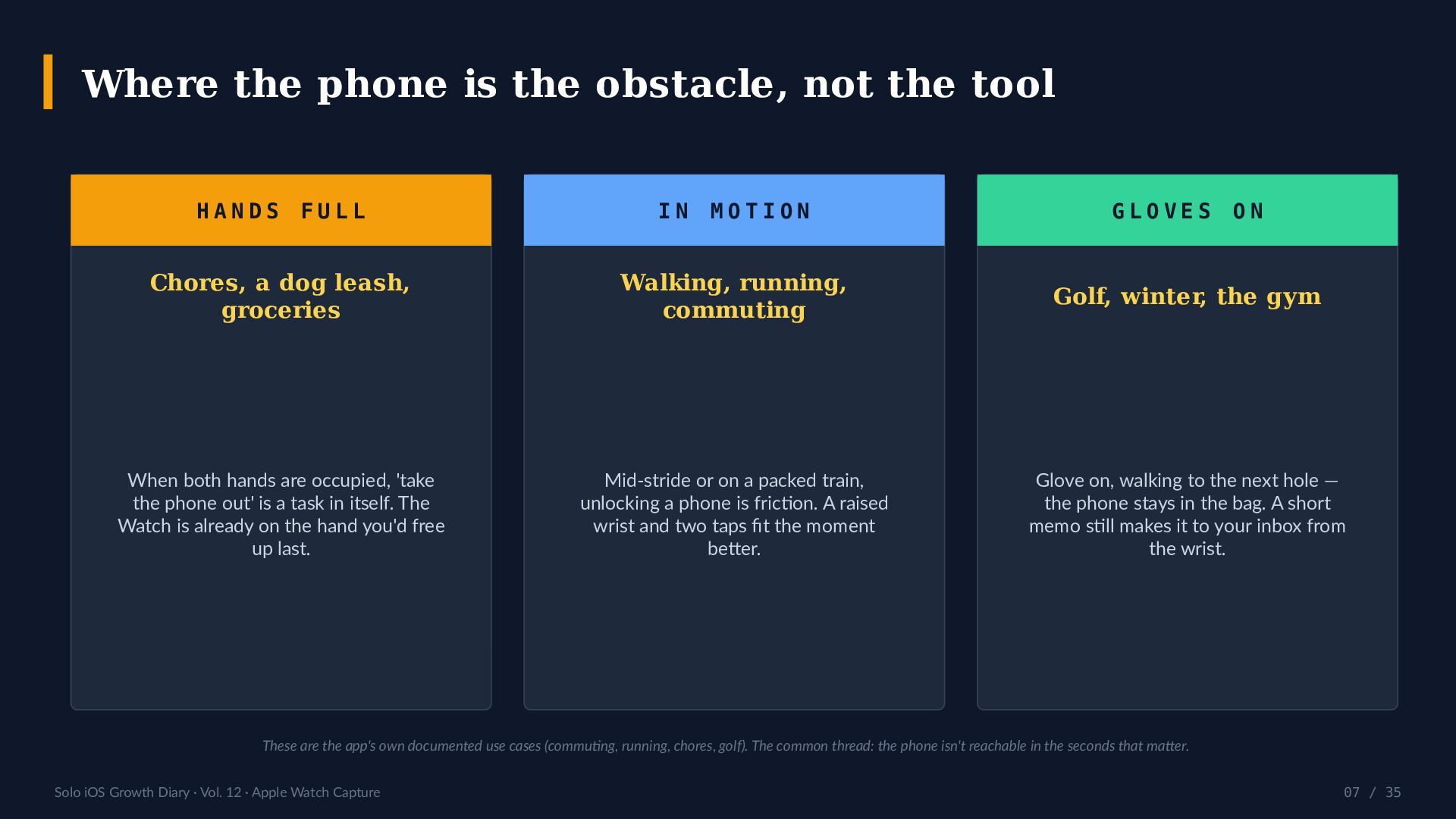 Where the phone is the obstacle, not the tool

HANDS FULL

Chores, a dog leash, groceries

When both hands are occupied, 'take the phone out' is a task in itself. The Watch is already on the hand you'd free up last.

IN MOTION

Walking, running, commuting

Mid-stride or on a packed train, unlocking a phone is friction. A raised wrist and two taps fit the moment better.

GLOVES ON

Golf, winter, the gym

Glove on, walking to the next hole — the phone stays in the bag. A short memo still makes it to your inbox from the wrist.

These are the app's own documented use cases (commuting, running, chores, golf). The common thread: the phone isn't reachable in the seconds that matter.

Solo iOS Growth Diary · Vol. 12 · Apple Watch Capture

07 / 35